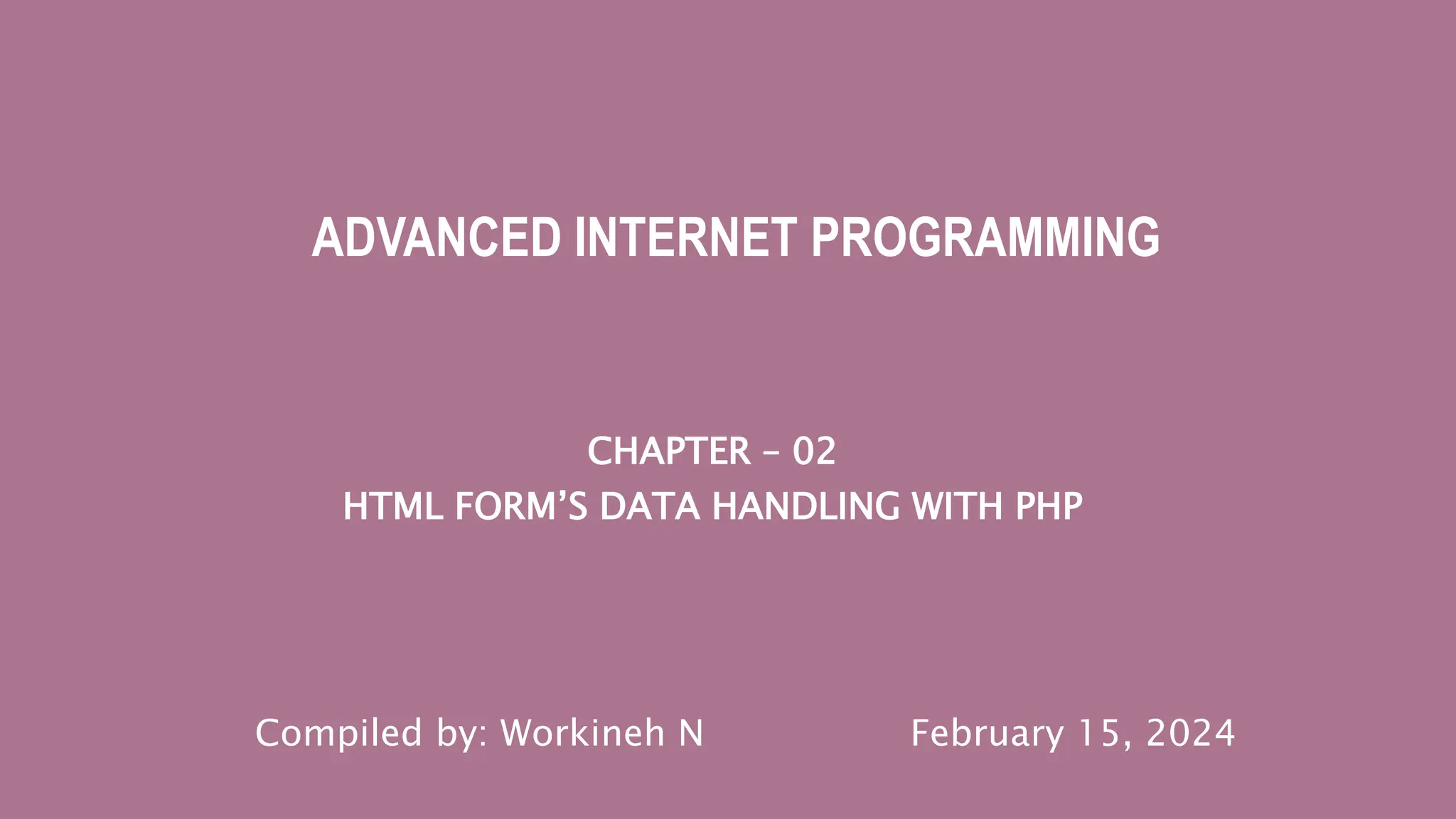 ADVANCED INTERNET PROGRAMMING

CHAPTER – 02
HTML FORM’S DATA HANDLING WITH PHP

Compiled by: Workineh N

February 15, 2024